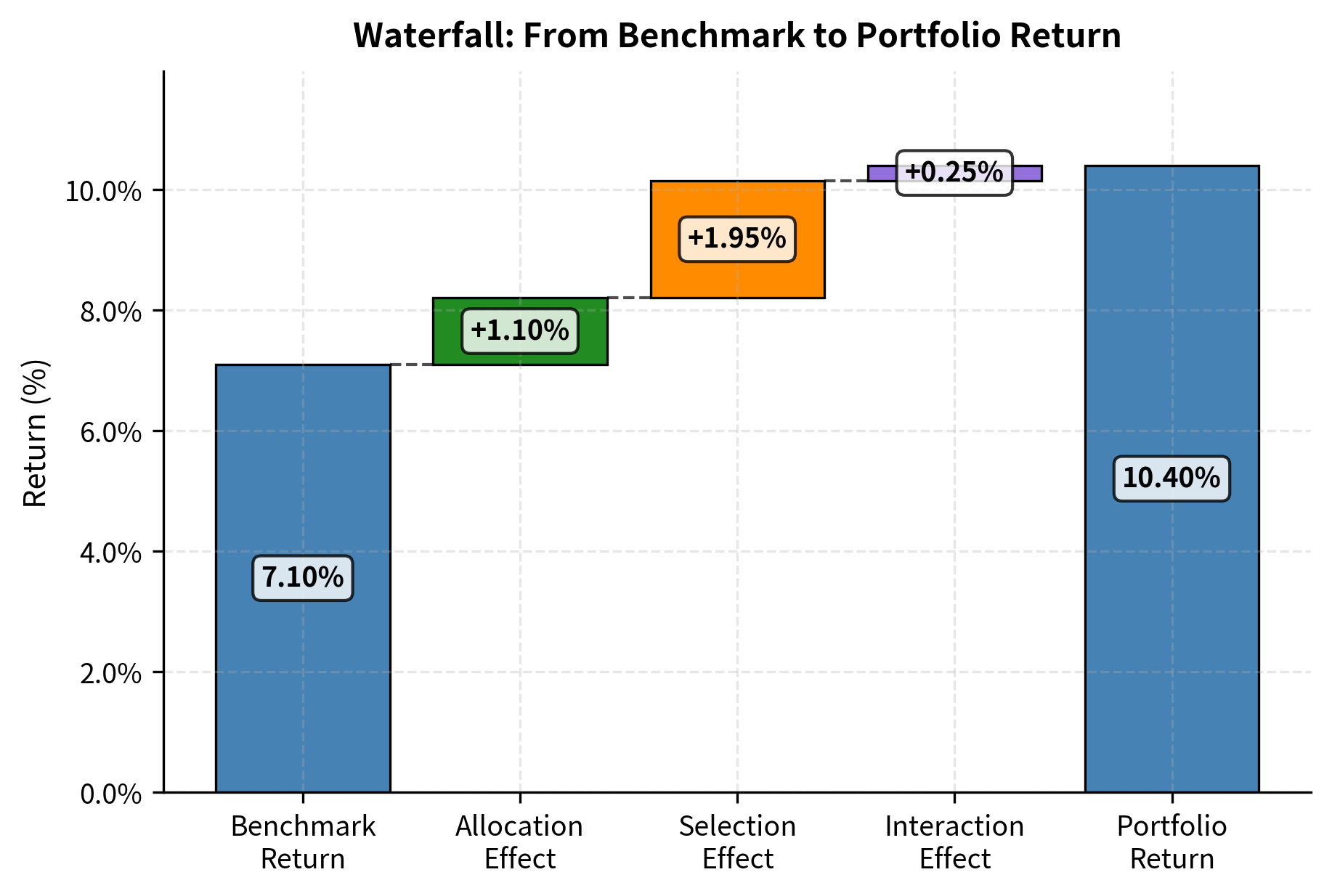 Waterfall: From Benchmark to Portfolio Return

Return (%)

10.0%
8.0%
6.0%
4.0%
2.0%
0.0%

7.10%
+1.10%
+1.95%
+0.25%
10.40%

Benchmark Return
Allocation Effect
Selection Effect
Interaction Effect
Portfolio Return